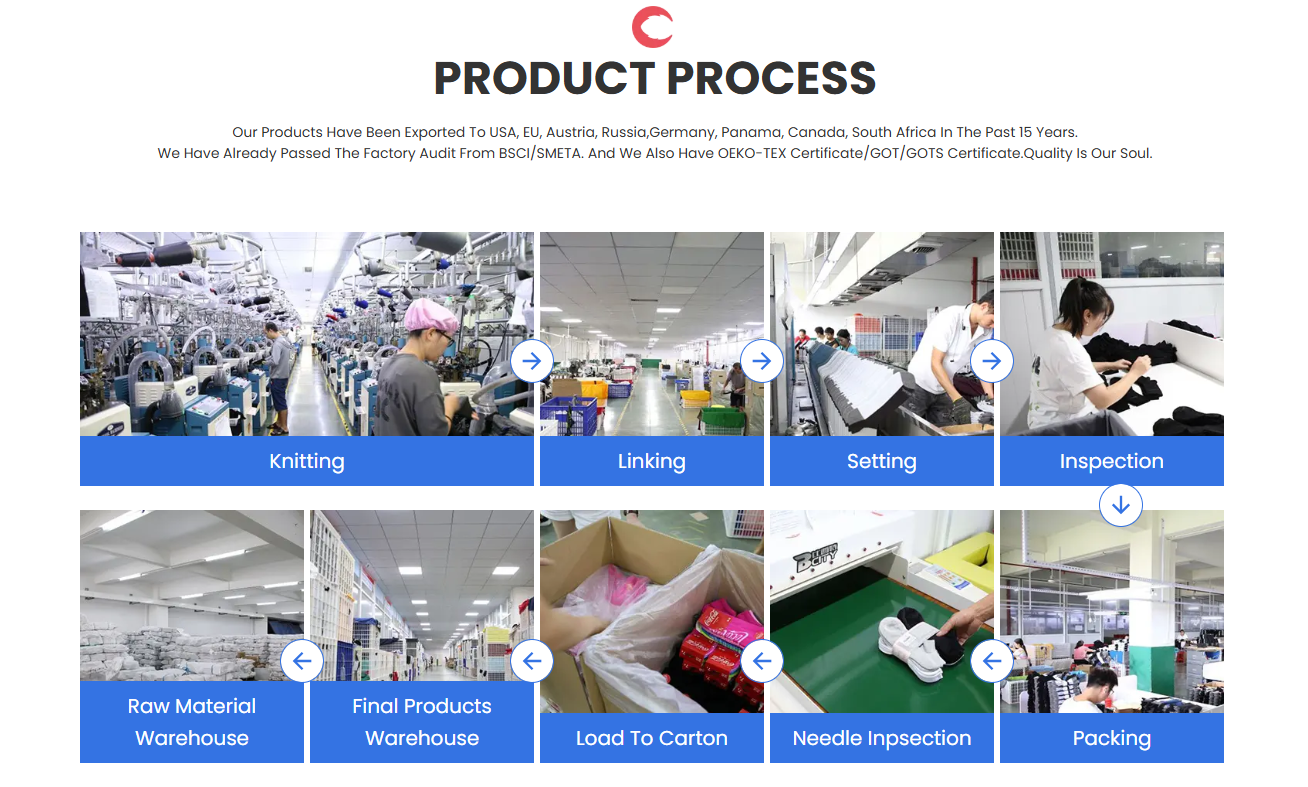 PRODUCT PROCESS

Our Products Have Been Exported To USA, EU, Austria, Russia,Germany, Panama, Canada, South Africa In The Past 15 Years.
We Have Already Passed The Factory Audit From BSCI/SMETA. And We Also Have OEKO-TEX Certificate/GOT/GOTS Certificate.Quality Is Our Soul.

Knitting

Linking

Setting

Inspection

Raw Material Warehouse

Final Products Warehouse

Load To Carton

Needle Inpsection

Packing